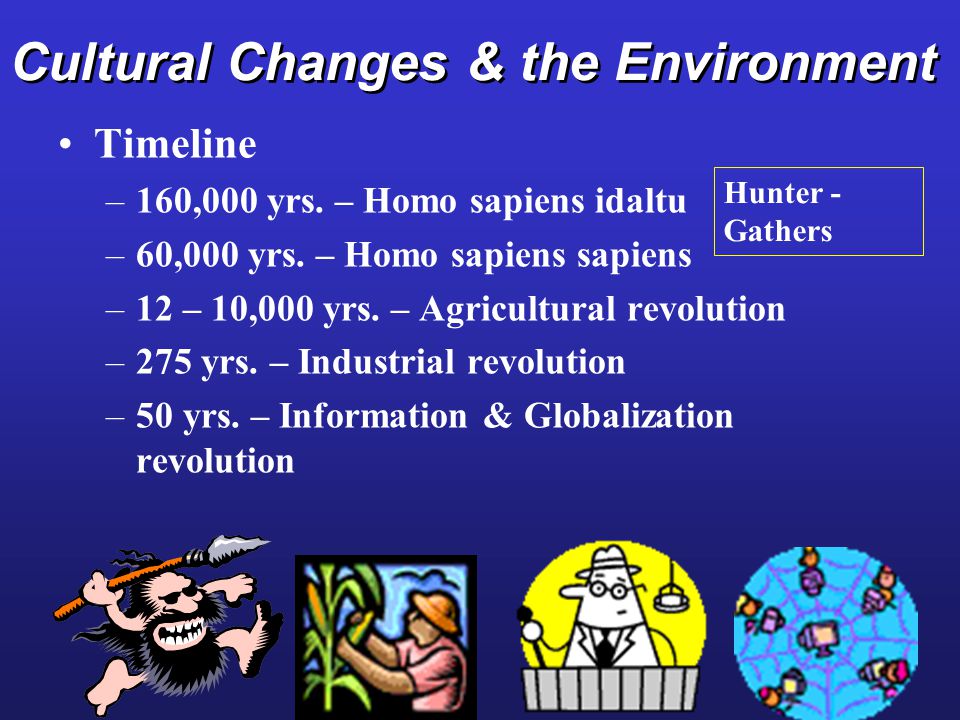 Cultural Changes & the Environment

• Timeline
– 160,000 yrs. – Homo sapiens idaltu
– 60,000 yrs. – Homo sapiens sapiens
– 12 – 10,000 yrs. – Agricultural revolution
– 275 yrs. – Industrial revolution
– 50 yrs. – Information & Globalization revolution

Hunter - Gathers